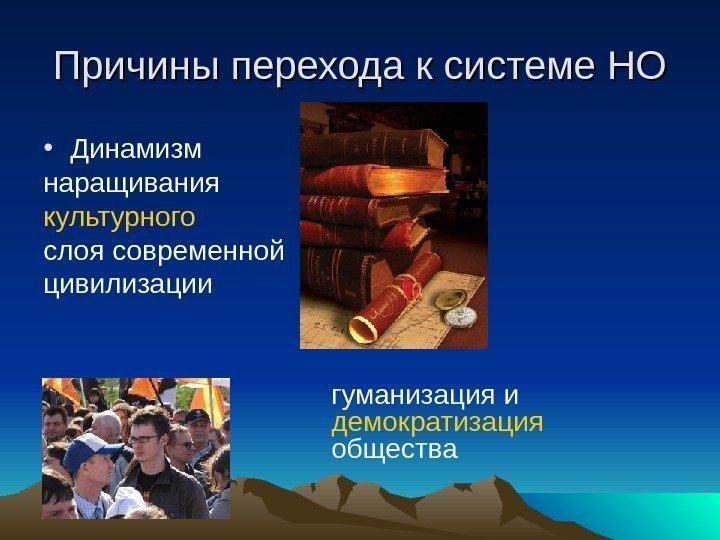 Причины перехода к системе НО

• Динамизм наращивания культурного слоя современной цивилизации

гуманизация и демократизация общества